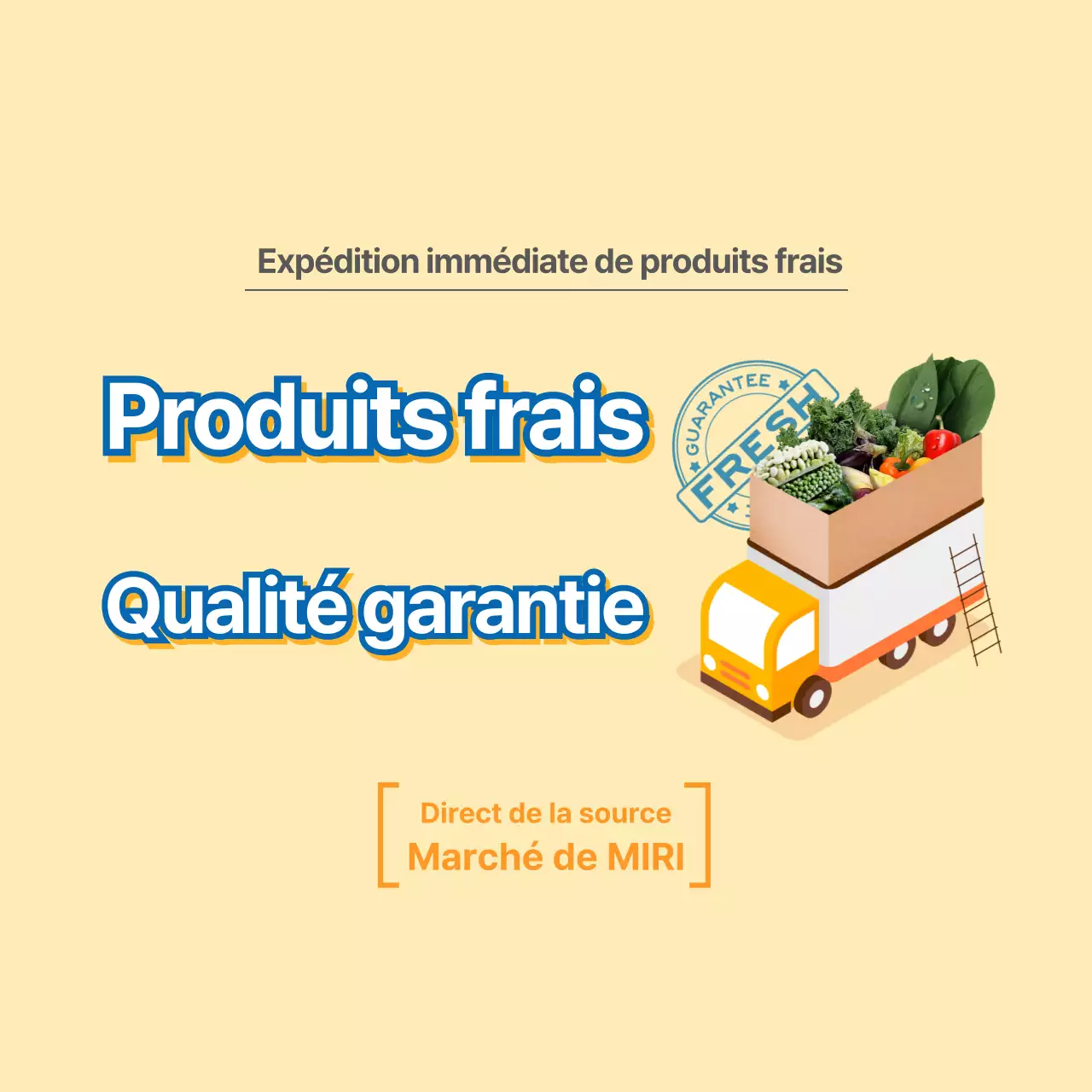 Expédition immédiate de produits frais

Produits frais

Qualité garantie

GUARANTEE
FRESH

Direct de la source
Marché de MIRI